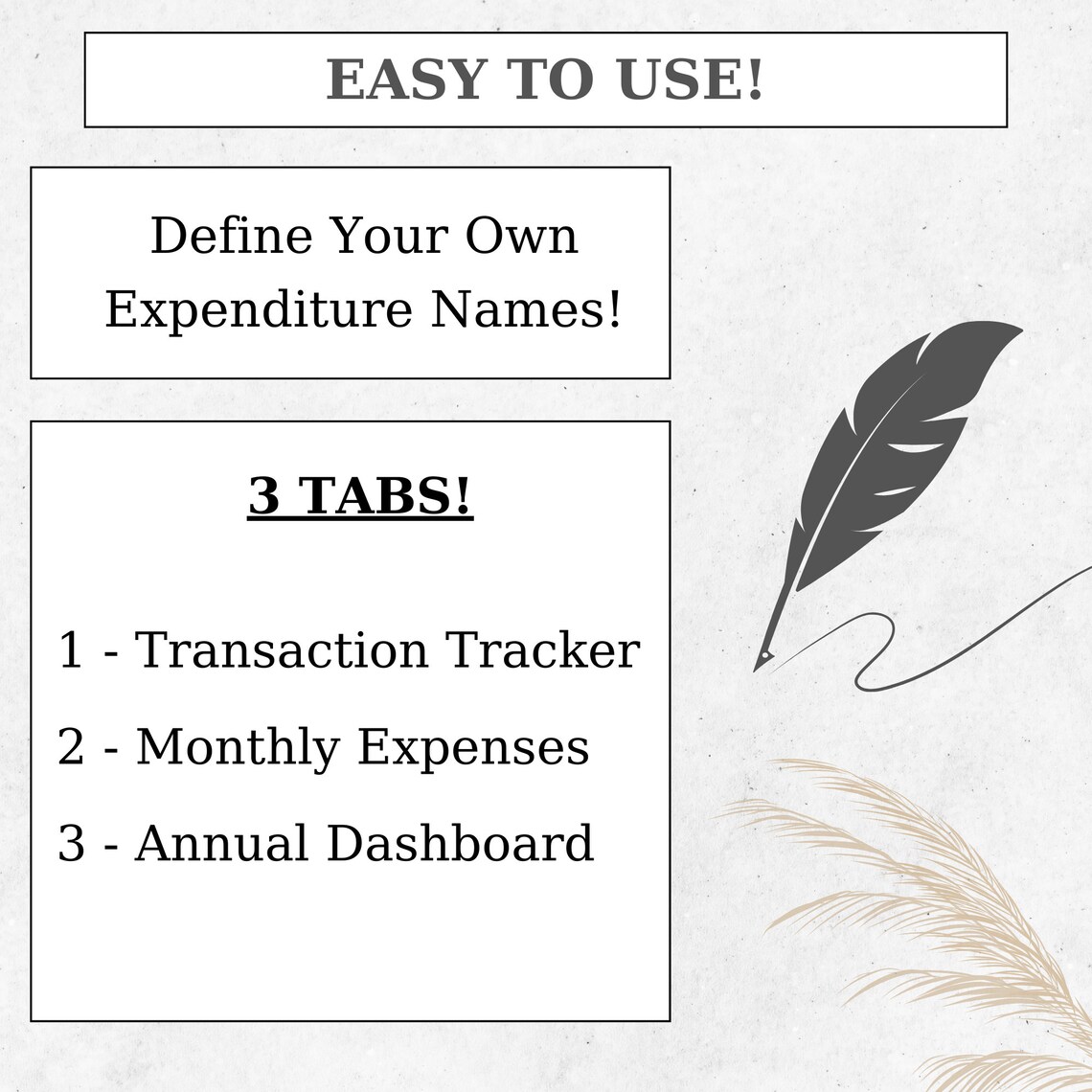 EASY TO USE!

Define Your Own Expenditure Names!

3 TABS!

1 - Transaction Tracker

2 - Monthly Expenses

3 - Annual Dashboard